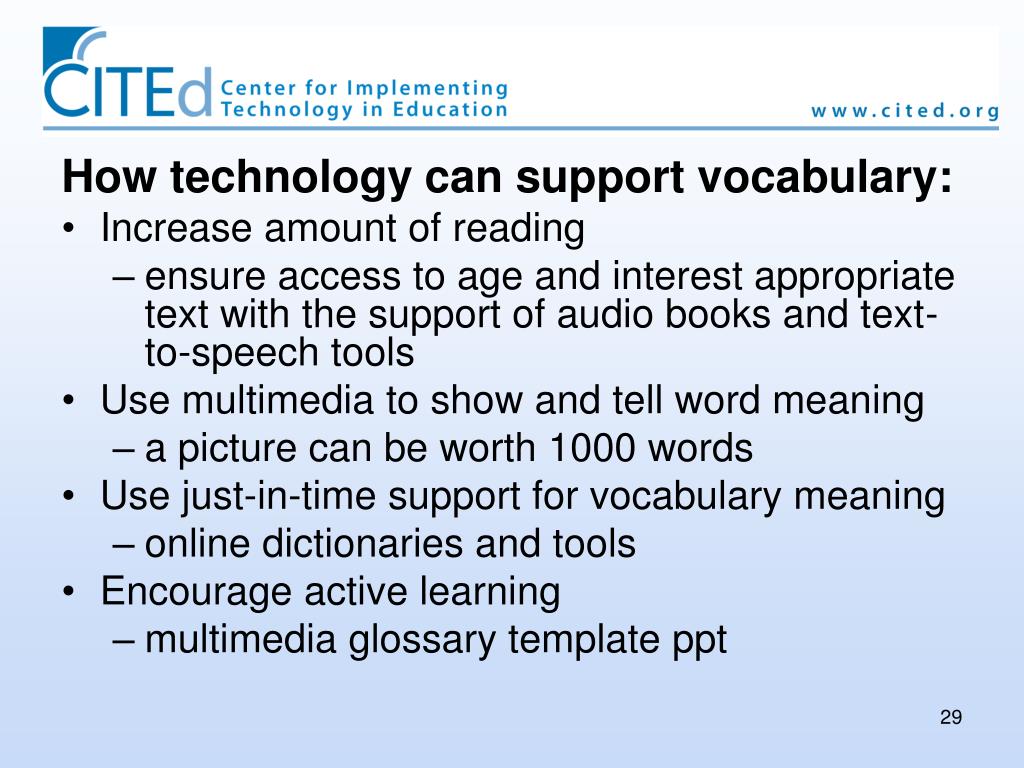 CITEd Center for Implementing Technology in Education

www.cited.org

How technology can support vocabulary:

• Increase amount of reading
– ensure access to age and interest appropriate text with the support of audio books and text-to-speech tools
• Use multimedia to show and tell word meaning
– a picture can be worth 1000 words
• Use just-in-time support for vocabulary meaning
– online dictionaries and tools
• Encourage active learning
– multimedia glossary template ppt

29